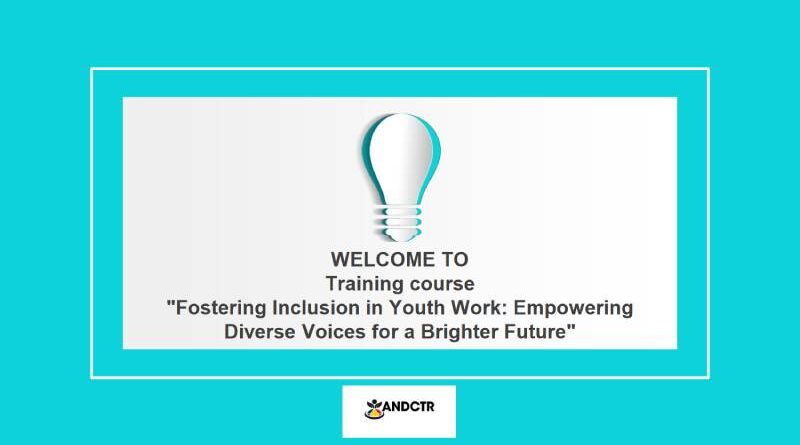 WELCOME TO
Training course
"Fostering Inclusion in Youth Work: Empowering Diverse Voices for a Brighter Future"

ANDCTR